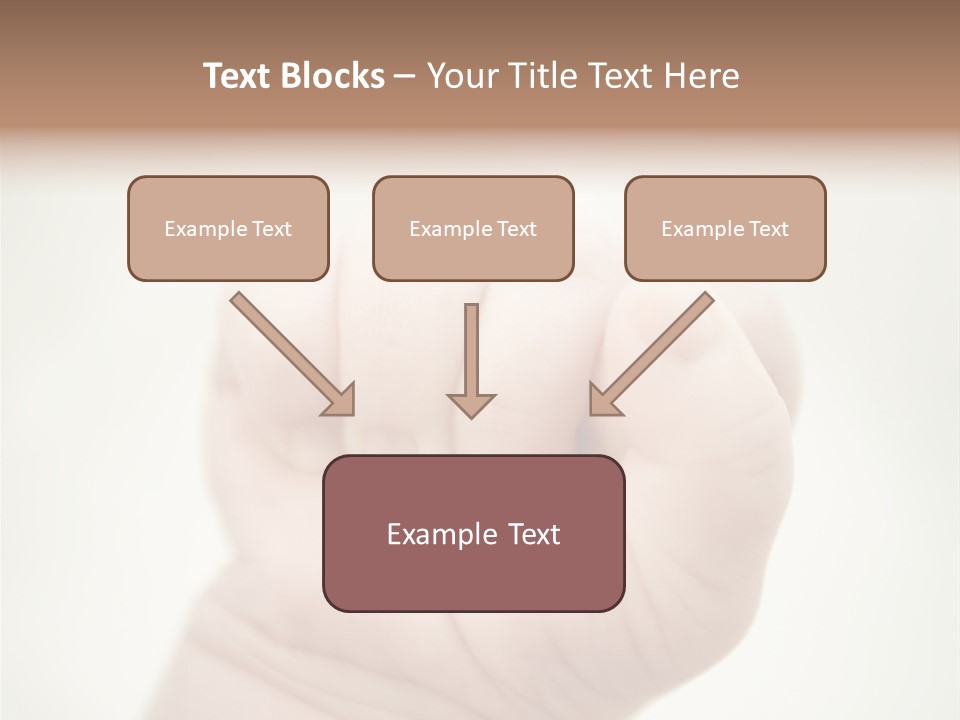 Text Blocks – Your Title Text Here

Example Text

Example Text

Example Text

Example Text